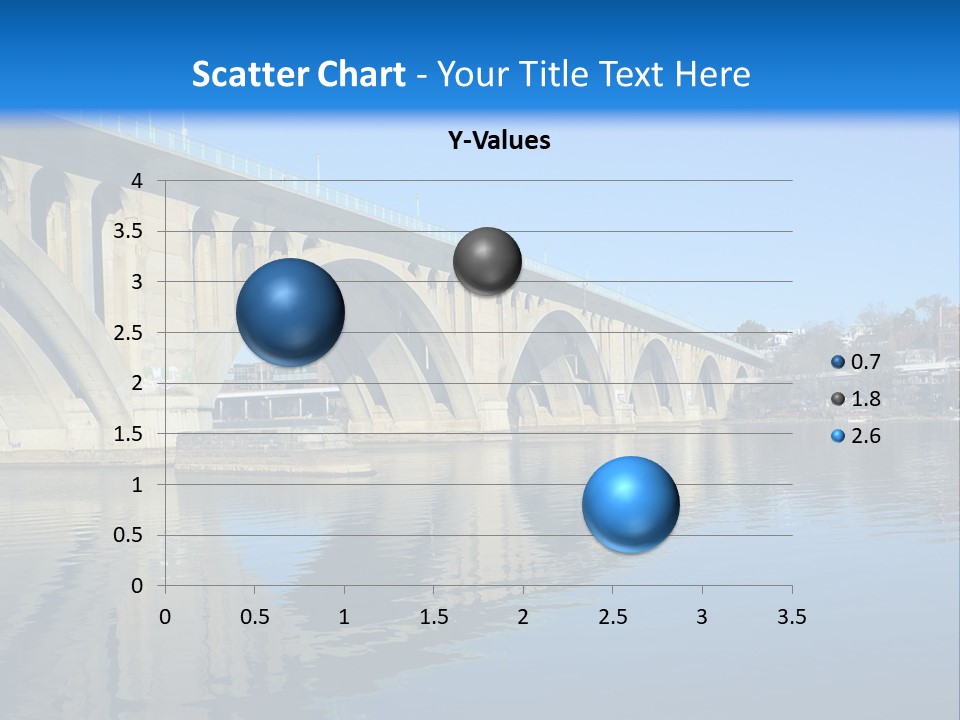 Scatter Chart - Your Title Text Here

Y-Values

4
3.5
3
2.5
2
1.5
1
0.5
0

0 0.5 1 1.5 2 2.5 3 3.5

0.7
1.8
2.6